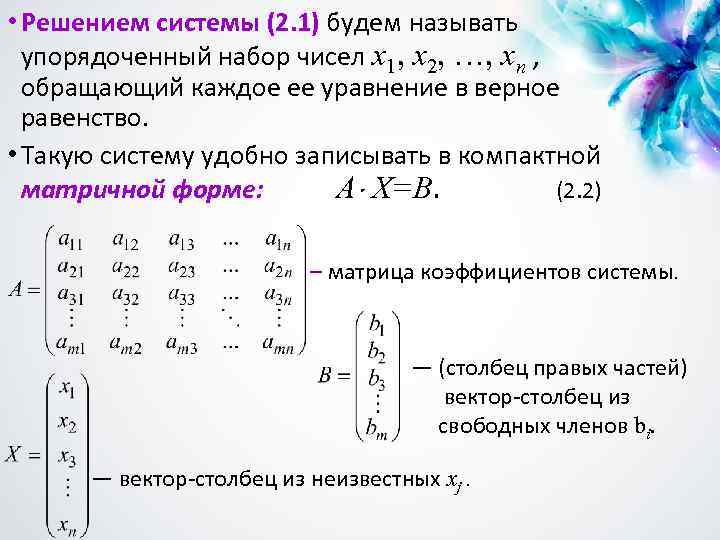 • Решением системы (2.1) будем называть упорядоченный набор чисел $x_1, x_2, \ldots, x_n$, обращающий каждое ее уравнение в верное равенство.

• Такую систему удобно записывать в компактной матричной форме: $A \cdot X = B$. (2.2)

$A = \begin{pmatrix} a_{11} & a_{12} & a_{13} & \ldots & a_{1n} \\ a_{21} & a_{22} & a_{23} & \ldots & a_{2n} \\ a_{31} & a_{32} & a_{33} & \ldots & a_{3n} \\ \vdots & \vdots & \vdots & \ddots & \vdots \\ a_{m1} & a_{m2} & a_{m3} & \ldots & a_{mn} \end{pmatrix}$ – матрица коэффициентов системы.

$B = \begin{pmatrix} b_1 \\ b_2 \\ b_3 \\ \vdots \\ b_m \end{pmatrix}$ — (столбец правых частей) вектор-столбец из свободных членов $b_i$.

$X = \begin{pmatrix} x_1 \\ x_2 \\ x_3 \\ \vdots \\ x_n \end{pmatrix}$ — вектор-столбец из неизвестных $x_j$.